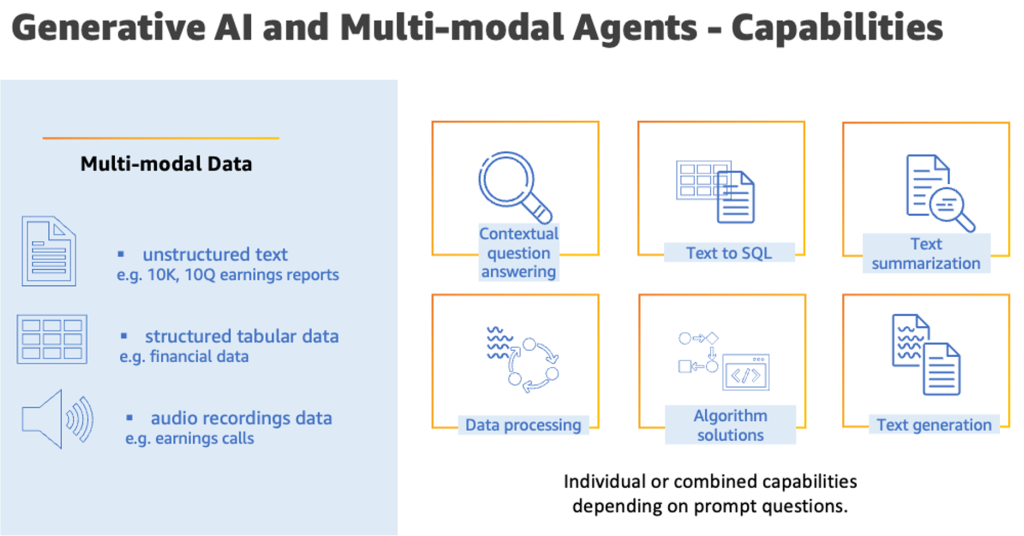 Generative AI and Multi-modal Agents - Capabilities

Multi-modal Data

▪ unstructured text
e.g. 10K, 10Q earnings reports

▪ structured tabular data
e.g. financial data

▪ audio recordings data
e.g. earnings calls

Contextual question answering

Text to SQL

Text summarization

Data processing

Algorithm solutions

Text generation

Individual or combined capabilities depending on prompt questions.